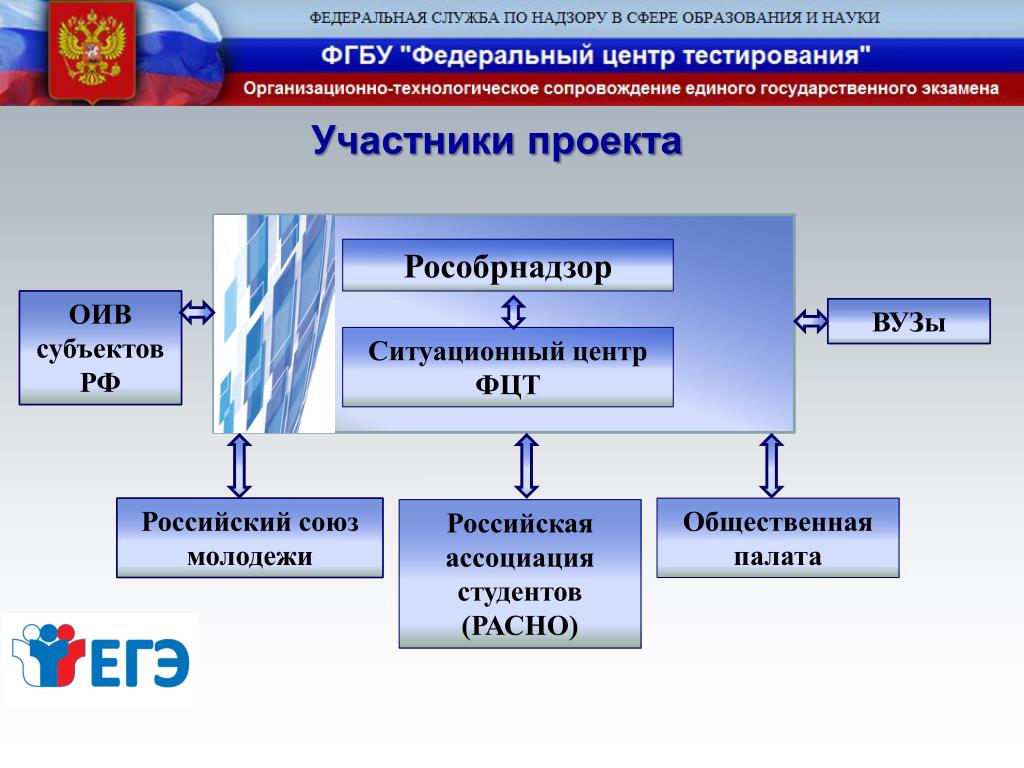 ФЕДЕРАЛЬНАЯ СЛУЖБА ПО НАДЗОРУ В СФЕРЕ ОБРАЗОВАНИЯ И НАУКИ

ФГБУ "Федеральный центр тестирования"

Организационно-технологическое сопровождение единого государственного экзамена

Участники проекта

Рособрнадзор

Ситуационный центр ФЦТ

ОИВ субъектов РФ

ВУЗы

Российский союз молодежи

Российская ассоциация студентов (РАСНО)

Общественная палата

ЕГЭ